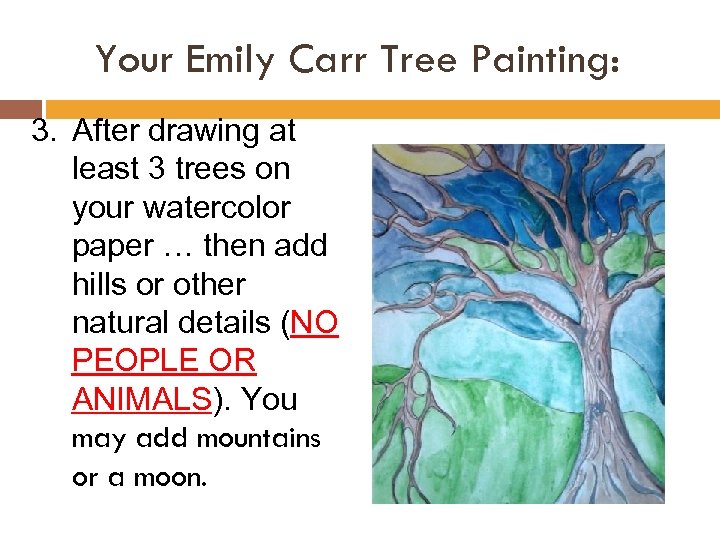 Your Emily Carr Tree Painting:

3. After drawing at least 3 trees on your watercolor paper … then add hills or other natural details (NO PEOPLE OR ANIMALS). You may add mountains or a moon.